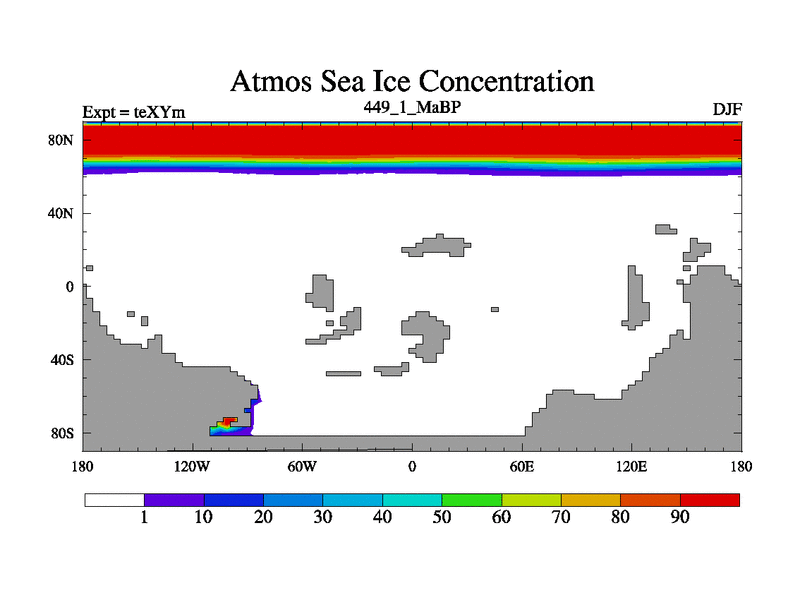 Atmos Sea Ice Concentration

Expt = teXYm

449_1_MaBP

DJF

80N

40N

0

40S

80S

180

120W

60W

0

60E

120E

180

1

10

20

30

40

50

60

70

80

90